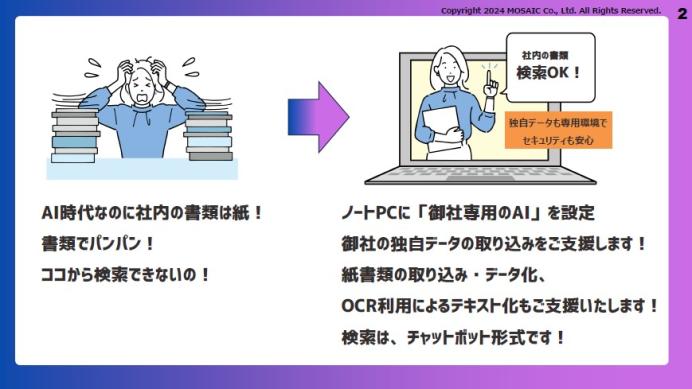 Copyright 2024 MOSAIC Co., Ltd. All Rights Reserved.

2

社内の書類
検索OK！

独自データも専用環境で
セキュリティも安心

AI時代なのに社内の書類は紙！
書類でパンパン！
ココから検索できないの！

ノートPCに「御社専用のAI」を設定
御社の独自データの取り込みをご支援します！
紙書類の取り込み・データ化、
OCR利用によるテキスト化もご支援いたします！
検索は、チャットボット形式です！